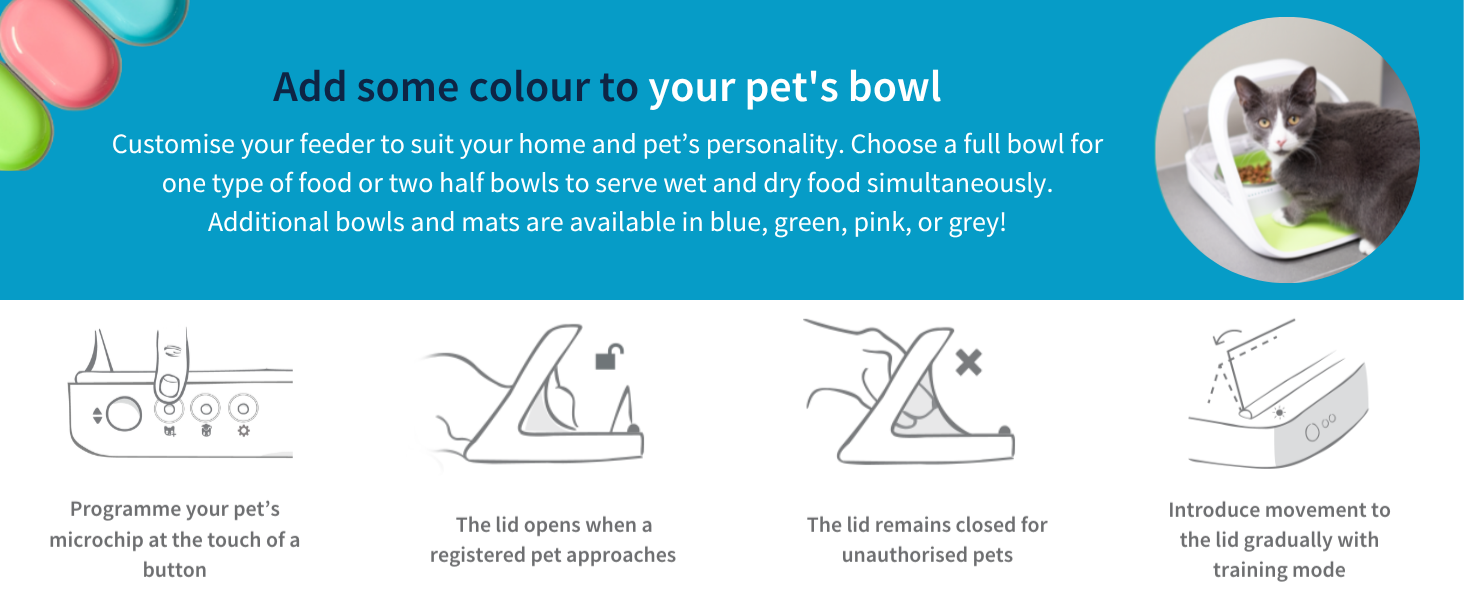 Add some colour to your pet's bowl

Customise your feeder to suit your home and pet’s personality. Choose a full bowl for one type of food or two half bowls to serve wet and dry food simultaneously. Additional bowls and mats are available in blue, green, pink, or grey!

Programme your pet’s microchip at the touch of a button

The lid opens when a registered pet approaches

The lid remains closed for unauthorised pets

Introduce movement to the lid gradually with training mode